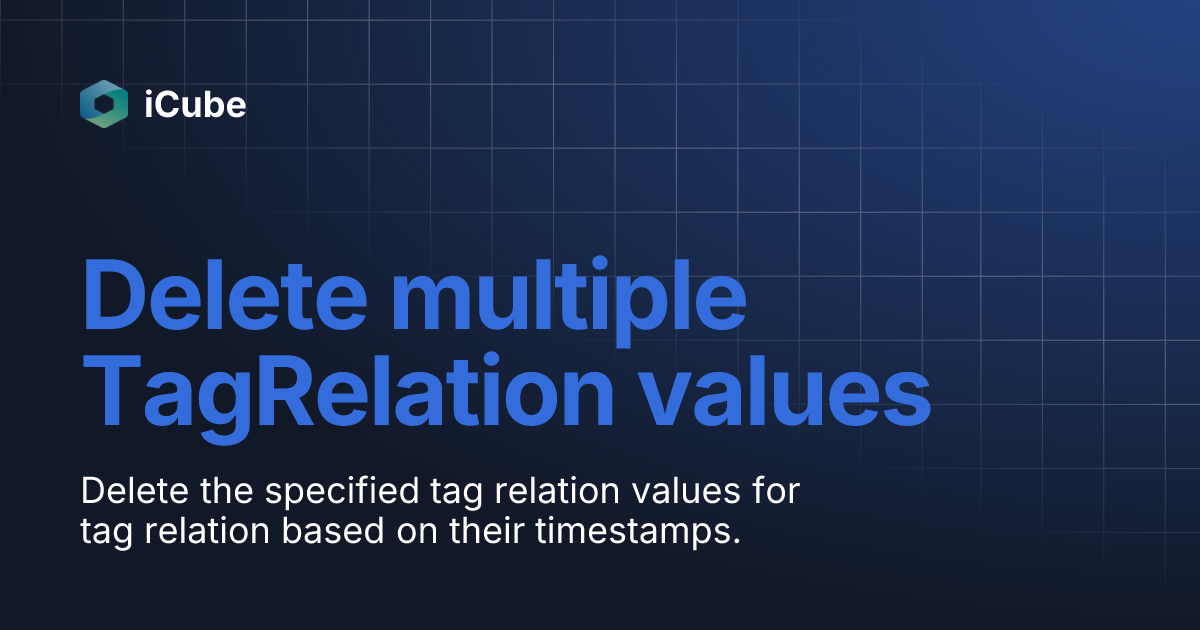 iCube

Delete multiple TagRelation values

Delete the specified tag relation values for tag relation based on their timestamps.